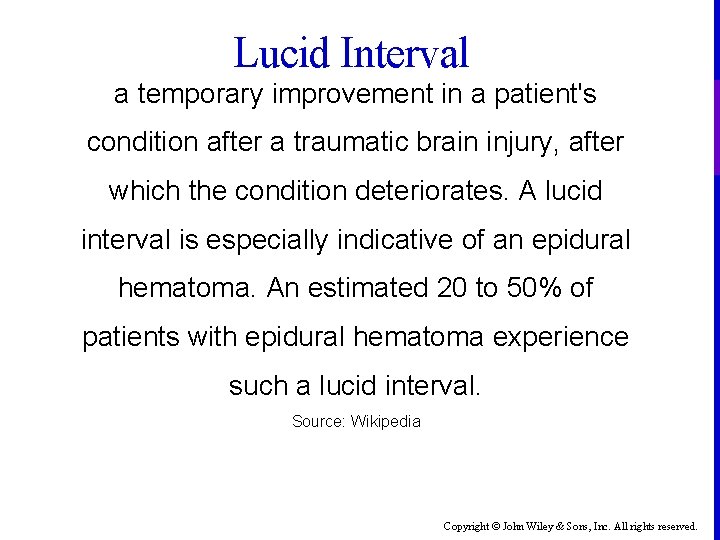 Lucid Interval

a temporary improvement in a patient's condition after a traumatic brain injury, after which the condition deteriorates. A lucid interval is especially indicative of an epidural hematoma. An estimated 20 to 50% of patients with epidural hematoma experience such a lucid interval.

Source: Wikipedia

Copyright © John Wiley & Sons, Inc. All rights reserved.